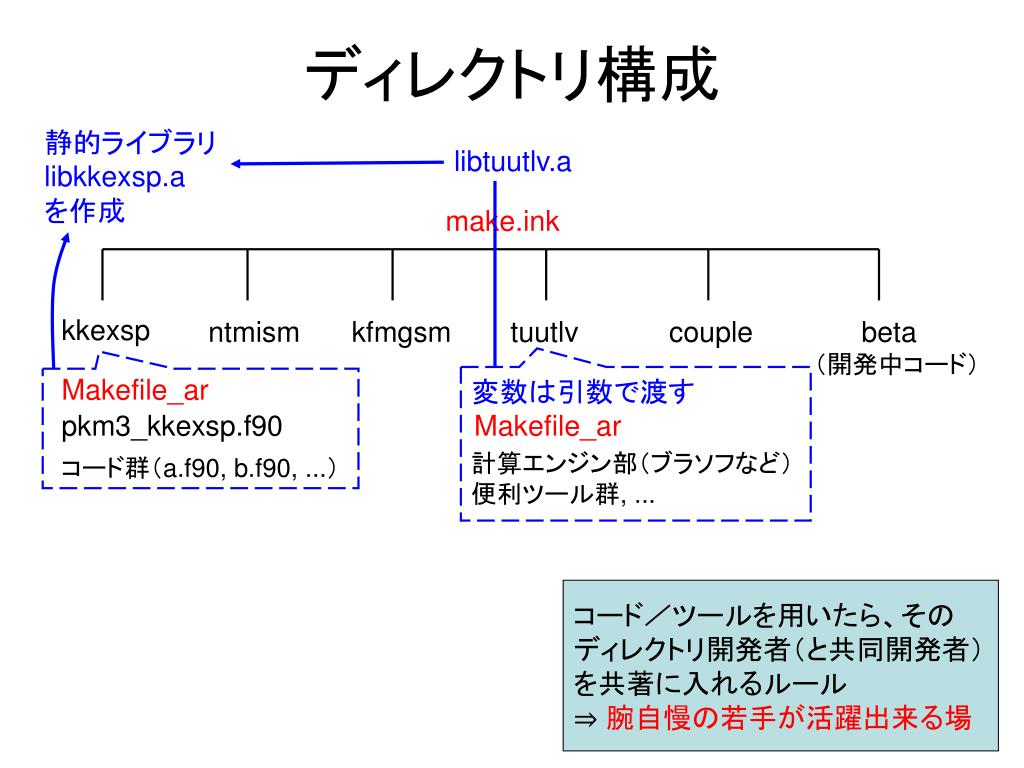 ディレクトリ構成

静的ライブラリ
libkkexsp.a
を作成

libtuutlv.a

make.ink

kkexsp

ntmism

kfmgsm

tuutlv

couple

beta
（開発中コード）

Makefile_ar
pkm3_kkexsp.f90
コード群（a.f90, b.f90, ...）

変数は引数で渡す
Makefile_ar
計算エンジン部（ブラソフなど）
便利ツール群, ...

コード／ツールを用いたら、その
ディレクトリ開発者（と共同開発者）
を共著に入れるルール
⇒ 腕自慢の若手が活躍出来る場